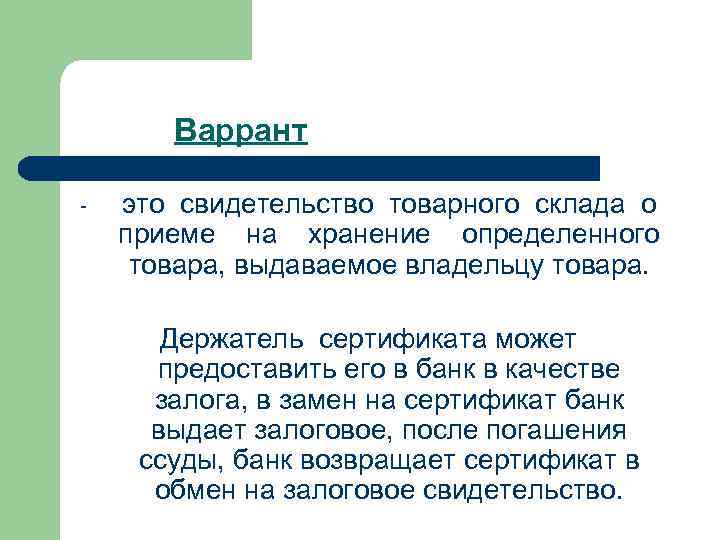 Варрант

- это свидетельство товарного склада о приеме на хранение определенного товара, выдаваемое владельцу товара.

Держатель сертификата может предоставить его в банк в качестве залога, в замен на сертификат банк выдает залоговое, после погашения ссуды, банк возвращает сертификат в обмен на залоговое свидетельство.